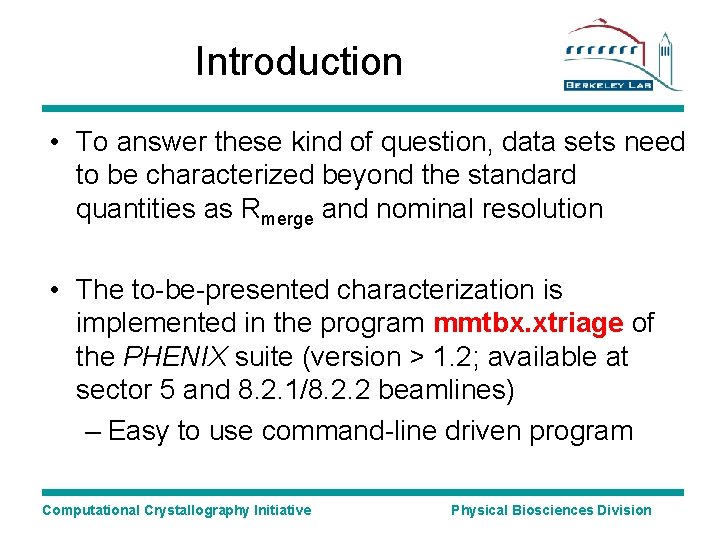 Introduction

BERKELEY LAB

• To answer these kind of question, data sets need to be characterized beyond the standard quantities as $R_{merge}$ and nominal resolution

• The to-be-presented characterization is implemented in the program mmtbx.xtriage of the PHENIX suite (version > 1.2; available at sector 5 and 8.2.1/8.2.2 beamlines)

– Easy to use command-line driven program

Computational Crystallography Initiative

Physical Biosciences Division